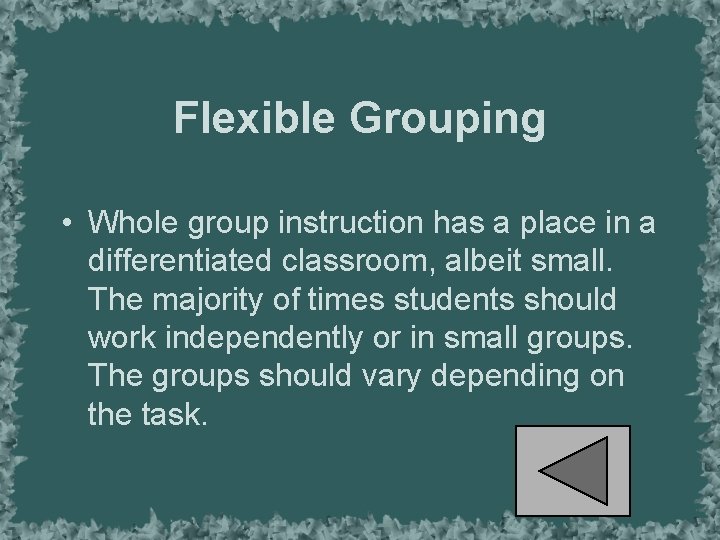 Flexible Grouping

• Whole group instruction has a place in a differentiated classroom, albeit small. The majority of times students should work independently or in small groups. The groups should vary depending on the task.